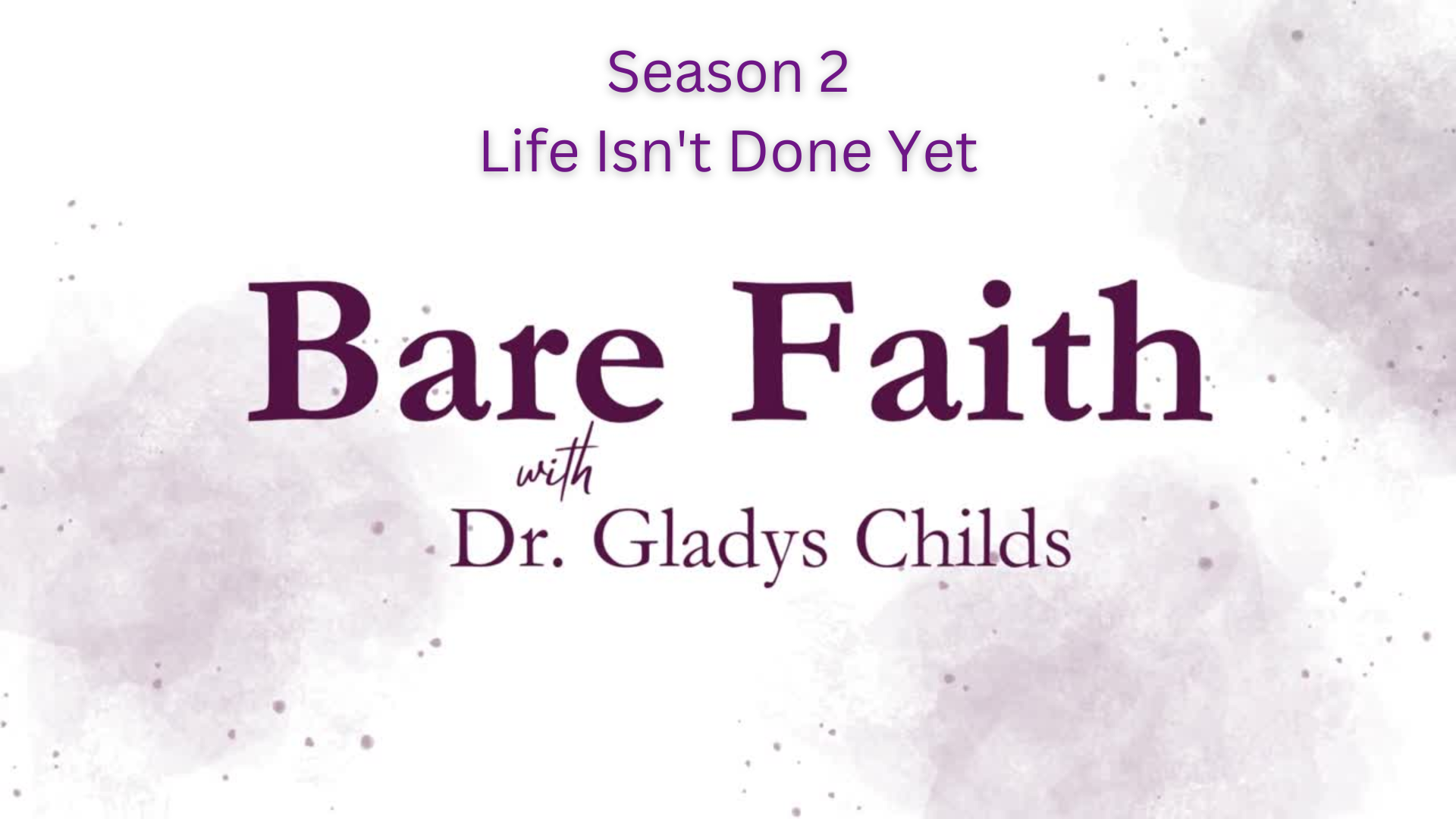 Season 2
Life Isn't Done Yet

Bare Faith
with
Dr. Gladys Childs